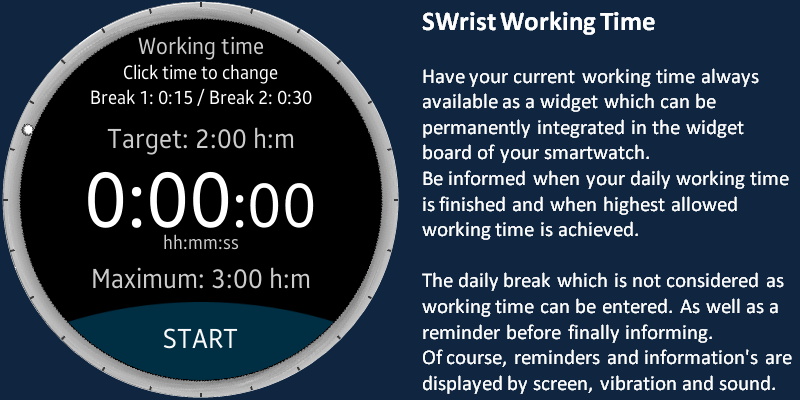 Working time
Click time to change
Break 1: 0:15 / Break 2: 0:30

Target: 2:00 h:m

0:00:00
hh:mm:ss

Maximum: 3:00 h:m

START

SWrist Working Time

Have your current working time always available as a widget which can be permanently integrated in the widget board of your smartwatch.
Be informed when your daily working time is finished and when highest allowed working time is achieved.

The daily break which is not considered as working time can be entered. As well as a reminder before finally informing.
Of course, reminders and information's are displayed by screen, vibration and sound.